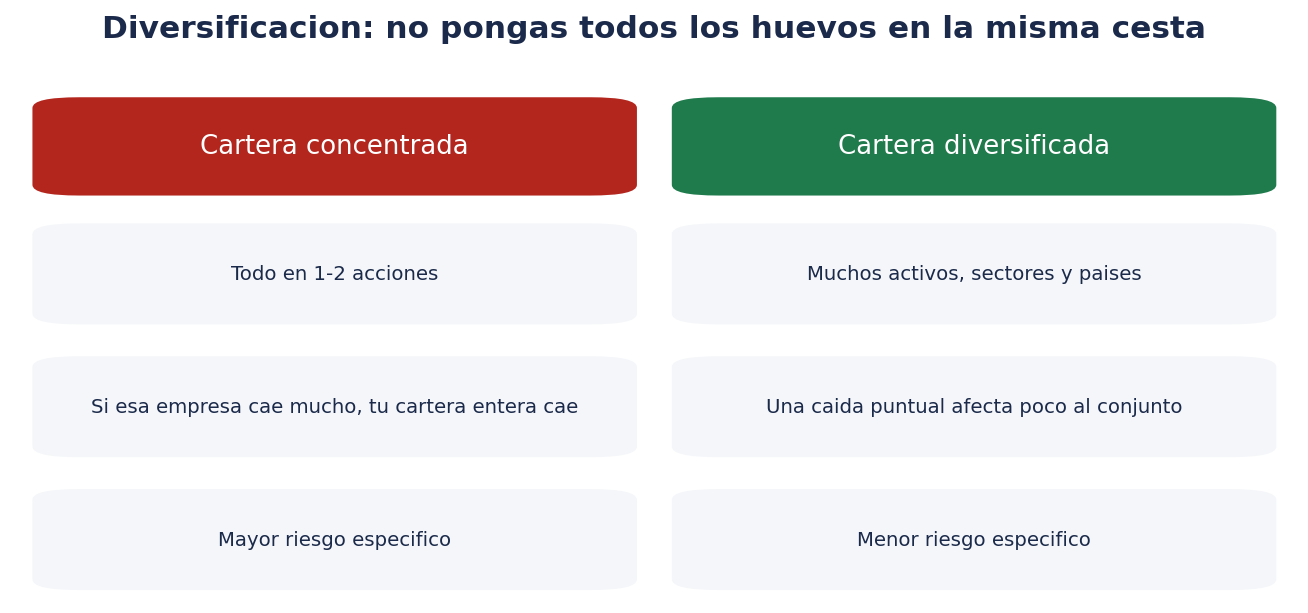 Diversificacion: no pongas todos los huevos en la misma cesta

Cartera concentrada

Todo en 1-2 acciones

Si esa empresa cae mucho, tu cartera entera cae

Mayor riesgo especifico

Cartera diversificada

Muchos activos, sectores y paises

Una caida puntual afecta poco al conjunto

Menor riesgo especifico